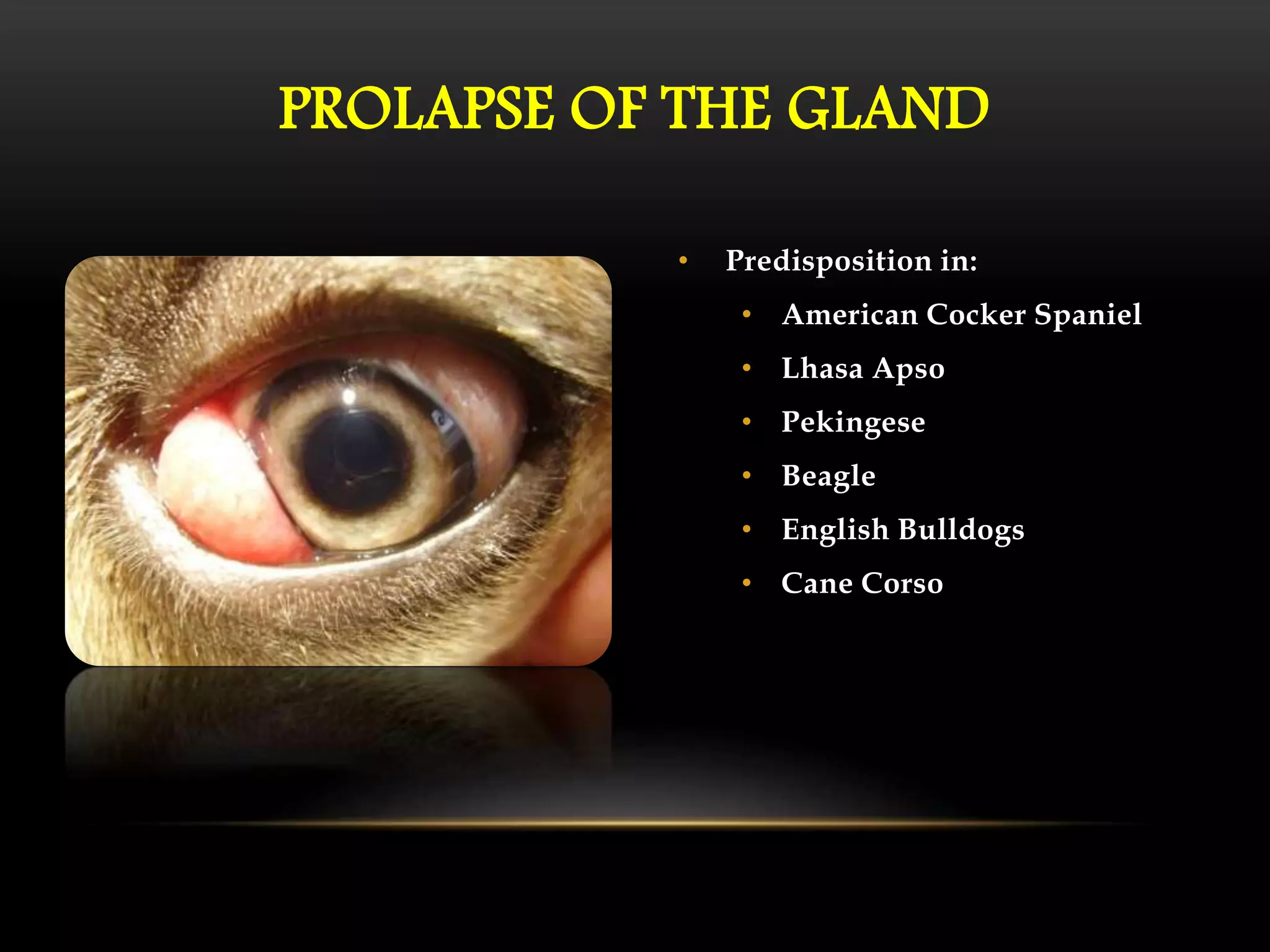 PROLAPSE OF THE GLAND

• Predisposition in:
  • American Cocker Spaniel
  • Lhasa Apso
  • Pekingese
  • Beagle
  • English Bulldogs
  • Cane Corso